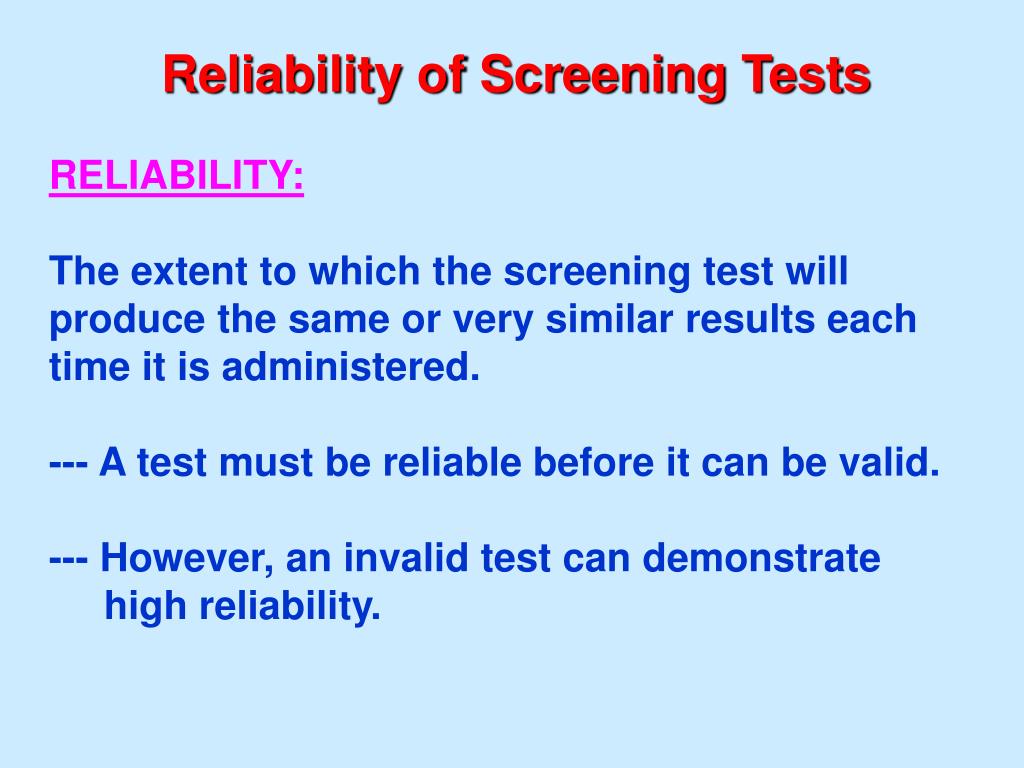 Reliability of Screening Tests

RELIABILITY:

The extent to which the screening test will produce the same or very similar results each time it is administered.

--- A test must be reliable before it can be valid.

--- However, an invalid test can demonstrate high reliability.